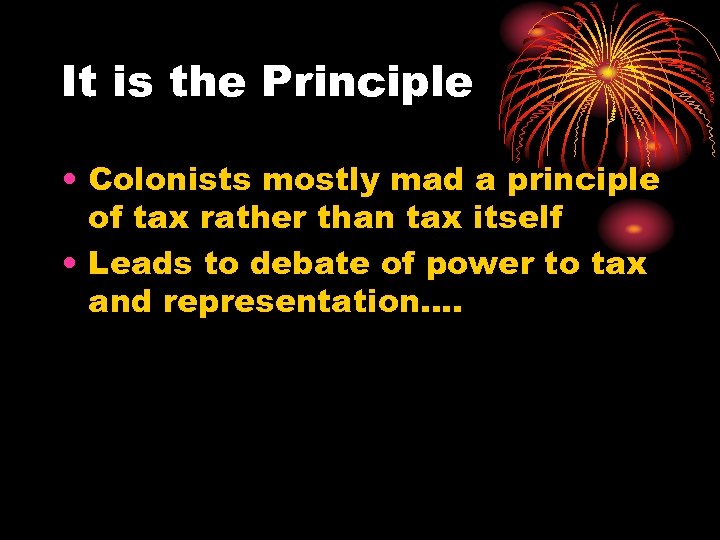 It is the Principle

• Colonists mostly mad a principle of tax rather than tax itself
• Leads to debate of power to tax and representation….